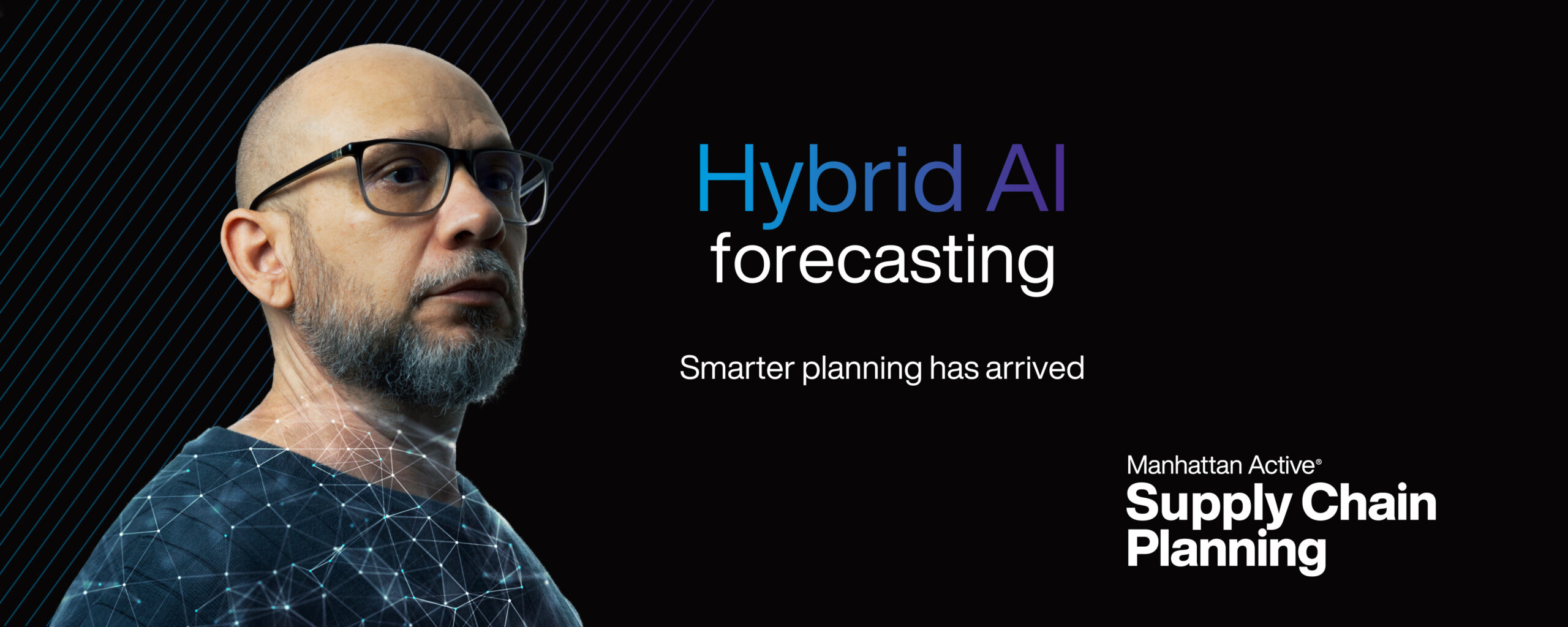 Hybrid AI forecasting

Smarter planning has arrived

Manhattan Active®
Supply Chain Planning